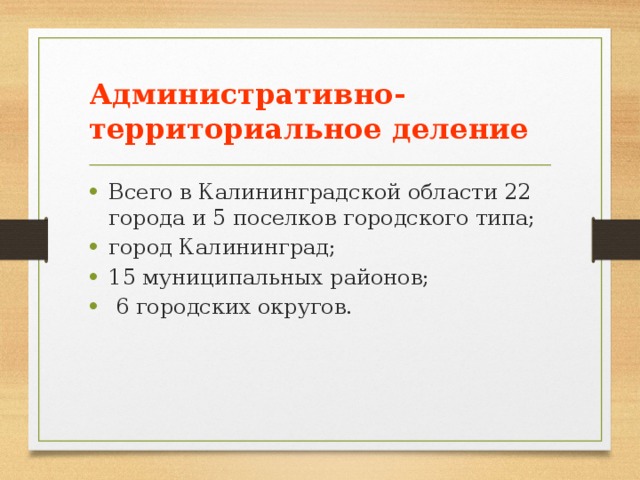 Административно-территориальное деление

• Всего в Калининградской области 22 города и 5 поселков городского типа;
• город Калининград;
• 15 муниципальных районов;
• 6 городских округов.